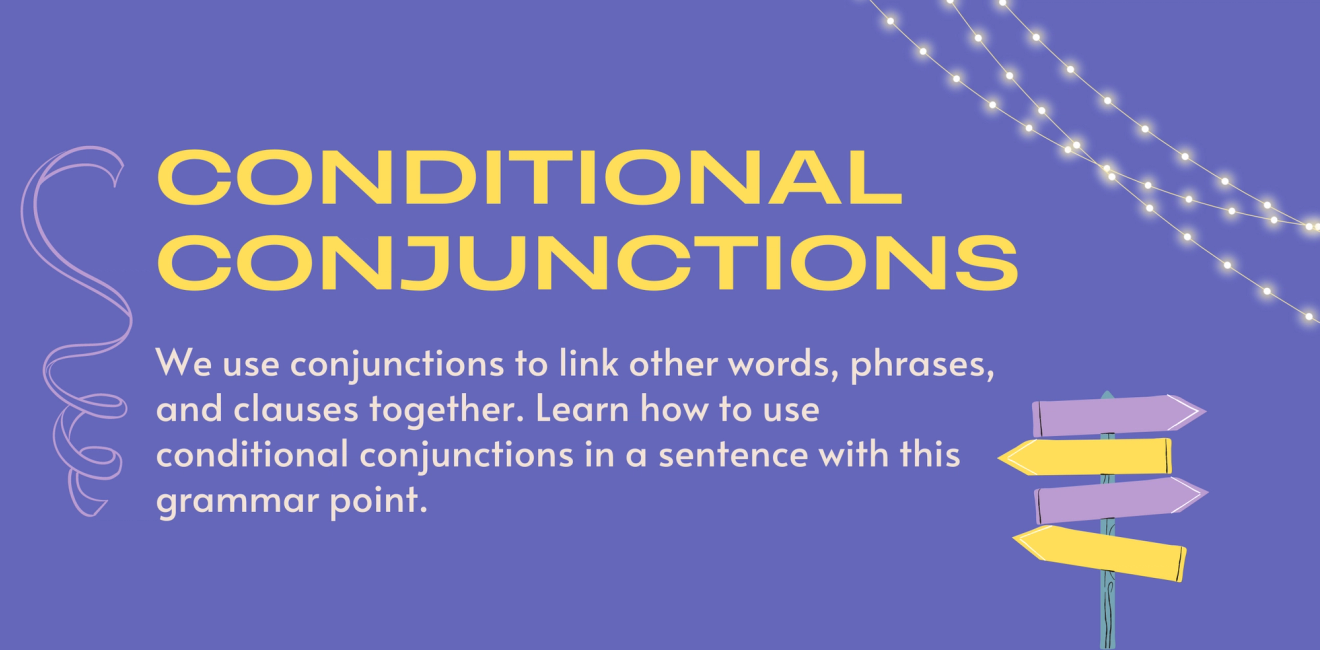 CONDITIONAL CONJUNCTIONS

We use conjunctions to link other words, phrases, and clauses together. Learn how to use conditional conjunctions in a sentence with this grammar point.